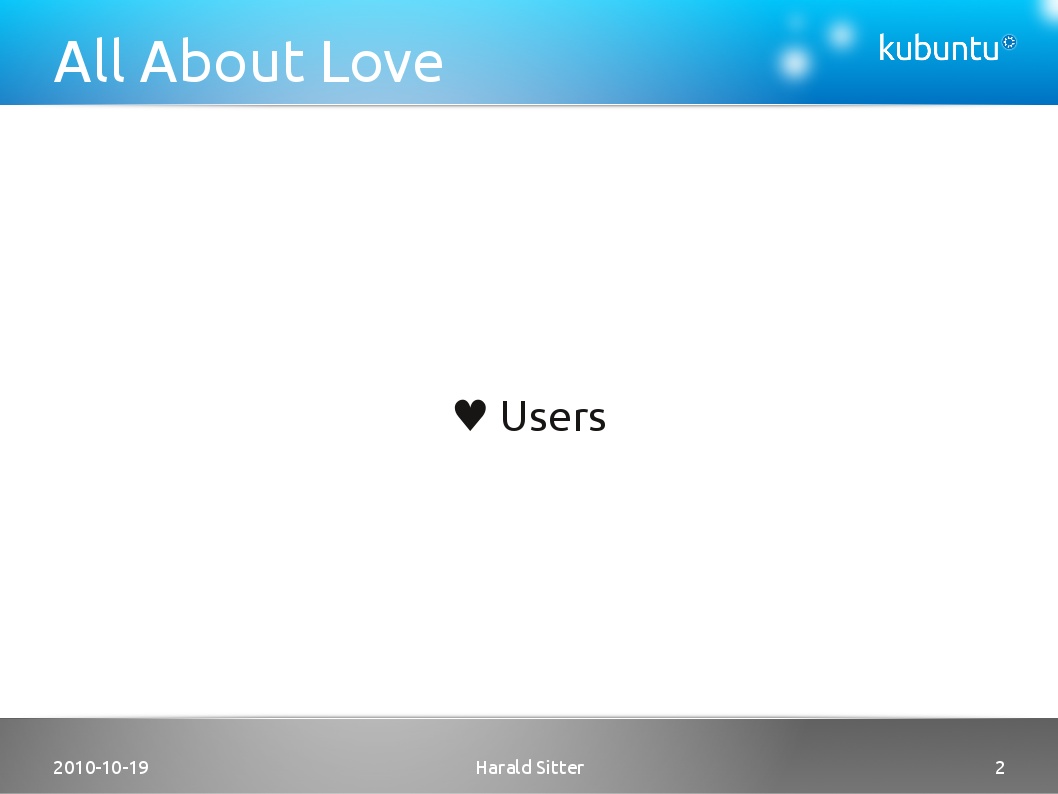 All About Love

kubuntu

♥ Users

2010-10-19

Harald Sitter

2